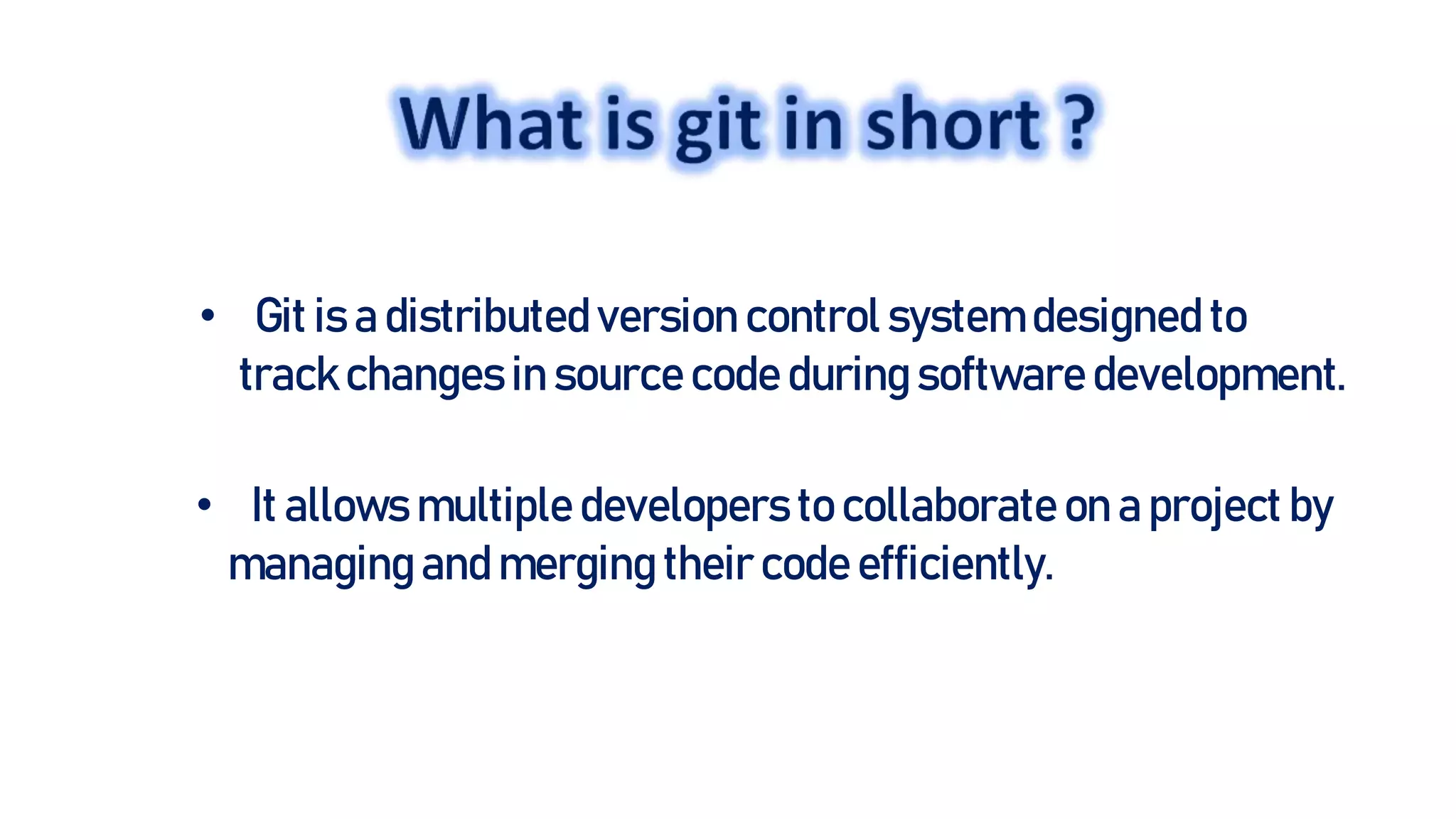 What is git in short ?

• Git is a distributed version control system designed to track changes in source code during software development.

• It allows multiple developers to collaborate on a project by managing and merging their code efficiently.